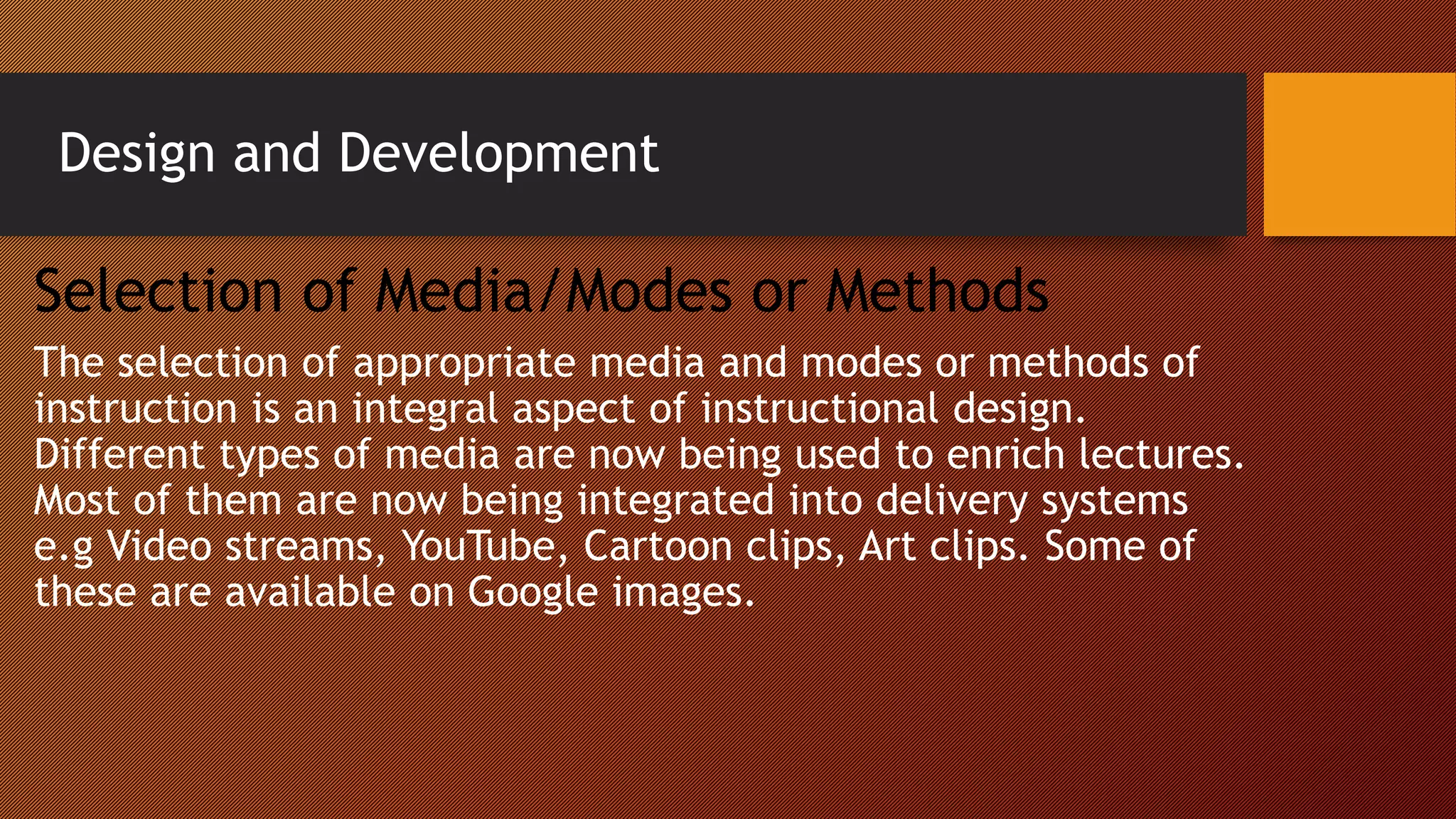 Design and Development

Selection of Media/Modes or Methods

The selection of appropriate media and modes or methods of instruction is an integral aspect of instructional design. Different types of media are now being used to enrich lectures. Most of them are now being integrated into delivery systems e.g Video streams, YouTube, Cartoon clips, Art clips. Some of these are available on Google images.